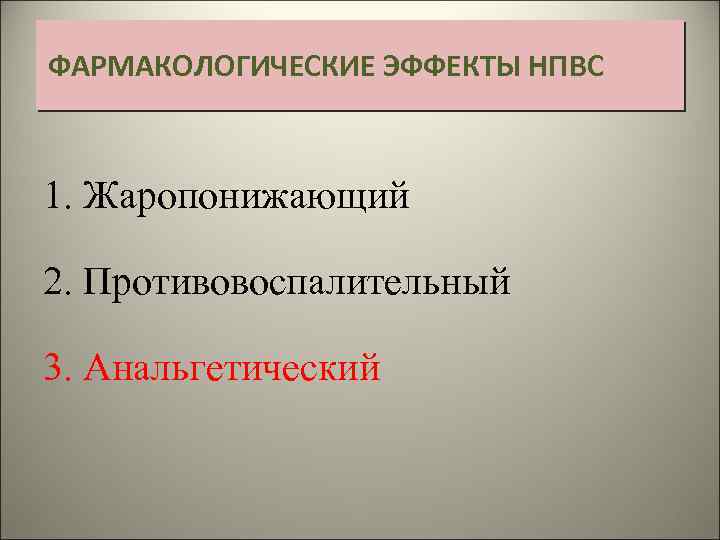 ФАРМАКОЛОГИЧЕСКИЕ ЭФФЕКТЫ НПВС

1. Жаропонижающий

2. Противовоспалительный

3. Анальгетический